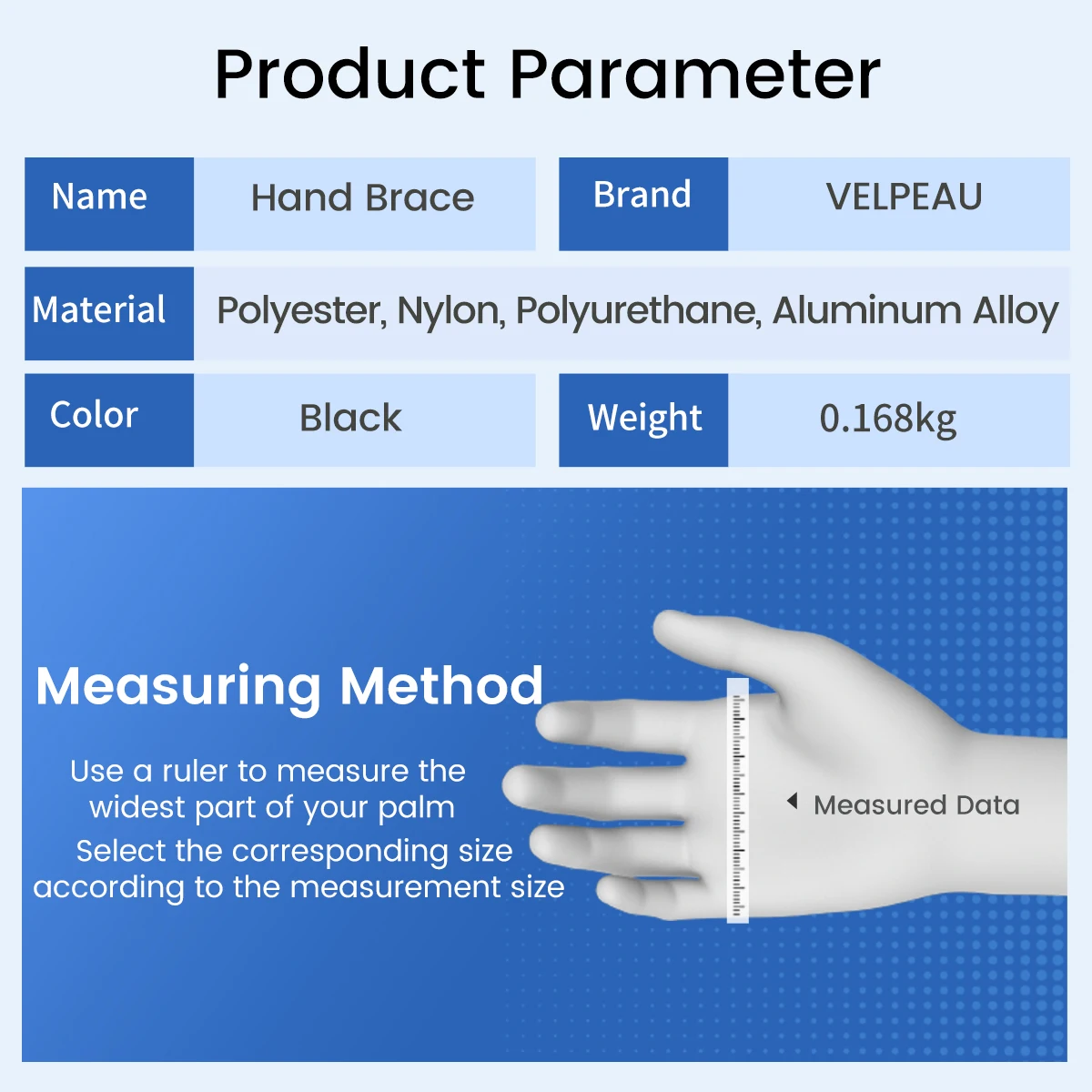 Product Parameter

| Name | Hand Brace | Brand | VELPEAU |
|---|---|---|---|
| Material | Polyester, Nylon, Polyurethane, Aluminum Alloy | | |
| Color | Black | Weight | 0.168kg |

Measuring Method

Use a ruler to measure the widest part of your palm

Select the corresponding size according to the measurement size

Measured Data